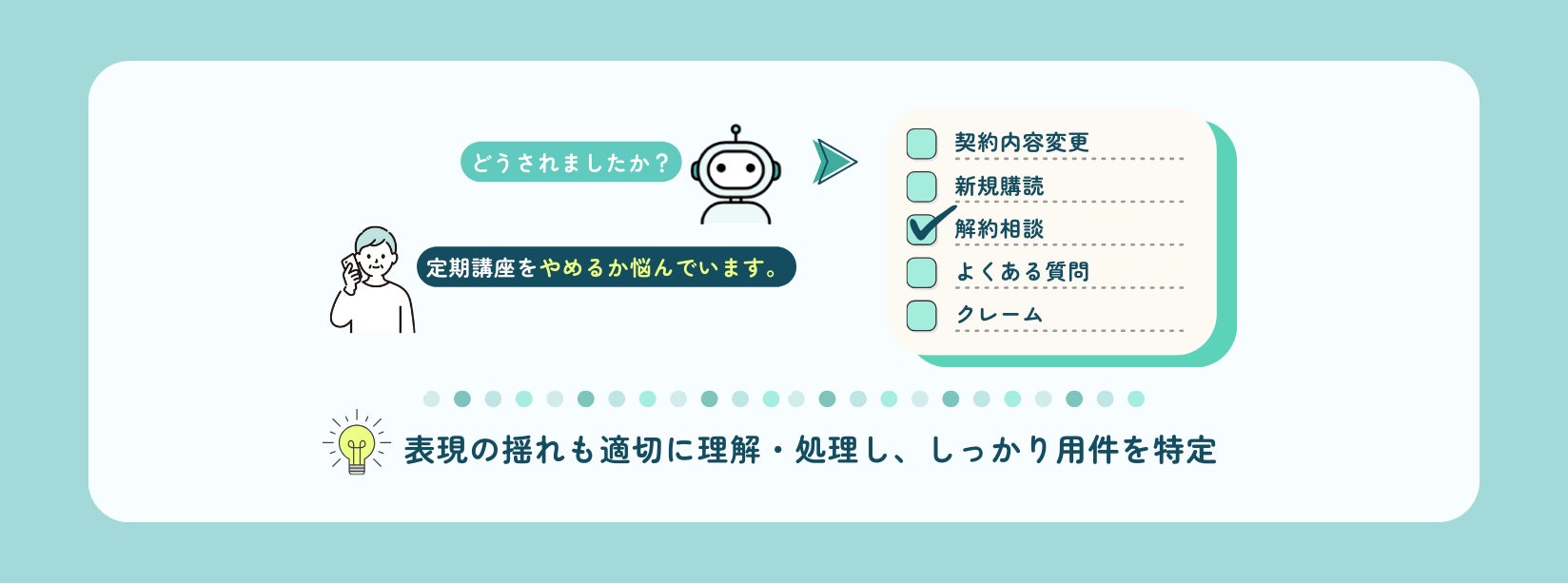 どうされましたか？

定期講座をやめるか悩んでいます。

契約内容変更
新規購読
解約相談
よくある質問
クレーム

表現の揺れも適切に理解・処理し、しっかり用件を特定